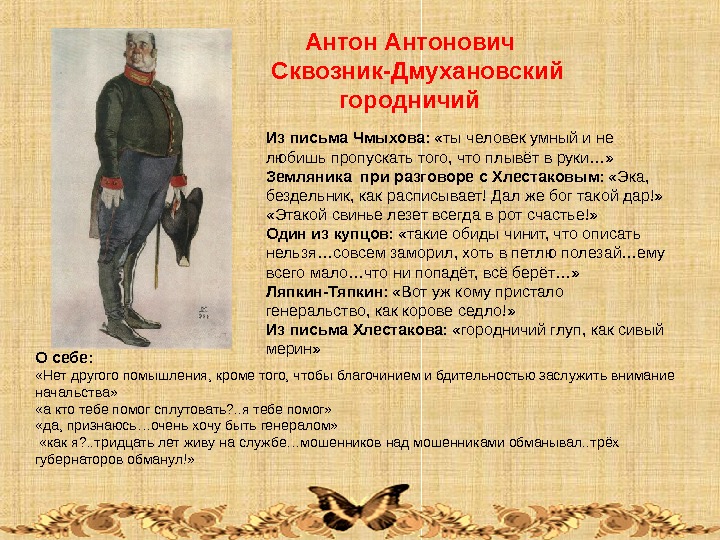 Антон Антонович
Сквозник-Дмухановский
городничий

Из письма Чмыхова: «ты человек умный и не любишь пропускать того, что плывёт в руки…»
Земляника при разговоре с Хлестаковым: «Эка, бездельник, как расписывает! Дал же бог такой дар!»
«Этакой свинье лезет всегда в рот счастье!»
Один из купцов: «такие обиды чинит, что описать нельзя…совсем заморил, хоть в петлю полезай…ему всего мало…что ни попадёт, всё берёт…»
Ляпкин-Тяпкин: «Вот уж кому пристало генеральство, как корове седло!»
Из письма Хлестакова: «городничий глуп, как сивый мерин»

О себе:
«Нет другого помышления, кроме того, чтобы благочинием и бдительностью заслужить внимание начальства»
«а кто тебе помог сплутовать?..я тебе помог»
«да, признаюсь…очень хочу быть генералом»
«как я?..тридцать лет живу на службе…мошенников над мошенниками обманывал..трёх губернаторов обманул!»